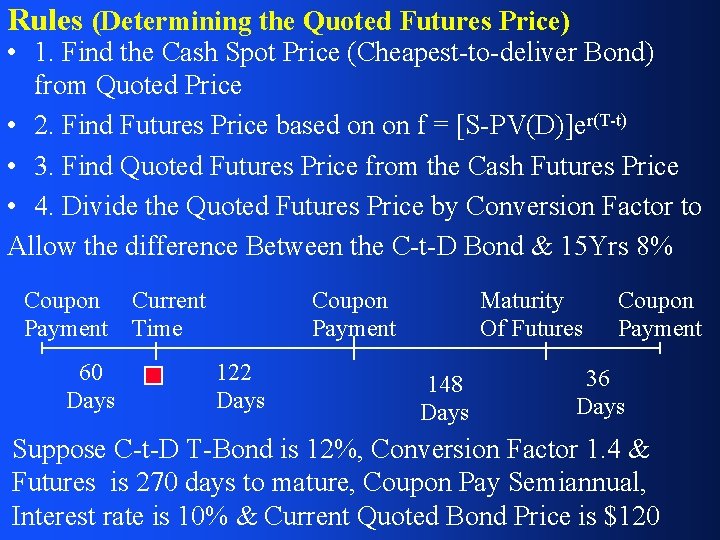 Rules (Determining the Quoted Futures Price)

• 1. Find the Cash Spot Price (Cheapest-to-deliver Bond) from Quoted Price

• 2. Find Futures Price based on on f = [S-PV(D)]$e^{r(T-t)}$

• 3. Find Quoted Futures Price from the Cash Futures Price

• 4. Divide the Quoted Futures Price by Conversion Factor to Allow the difference Between the C-t-D Bond & 15Yrs 8%

Coupon Payment

Current Time

Coupon Payment

Maturity Of Futures

Coupon Payment

60 Days

122 Days

148 Days

36 Days

Suppose C-t-D T-Bond is 12%, Conversion Factor 1.4 & Futures is 270 days to mature, Coupon Pay Semiannual, Interest rate is 10% & Current Quoted Bond Price is $120